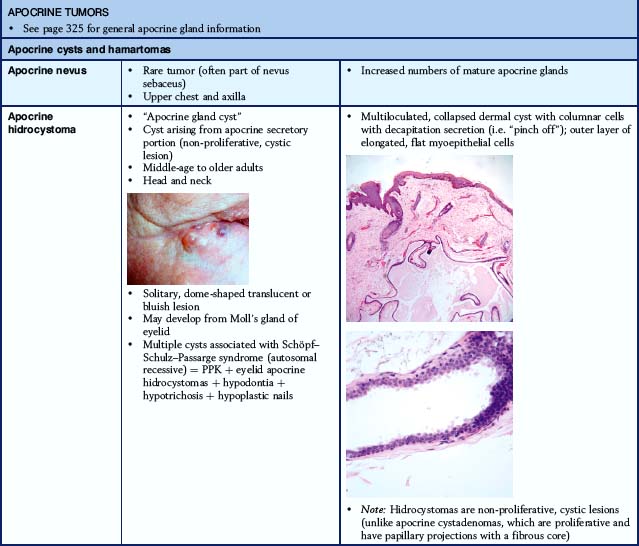 APOCRINE TUMORS
• See page 325 for general apocrine gland information

Apocrine cysts and hamartomas

| | | |
|---|---|---|
| Apocrine nevus | • Rare tumor (often part of nevus sebaceus) • Upper chest and axilla | • Increased numbers of mature apocrine glands |
| Apocrine hidrocystoma | • "Apocrine gland cyst" • Cyst arising from apocrine secretory portion (non-proliferative, cystic lesion) • Middle-age to older adults • Head and neck • Solitary, dome-shaped translucent or bluish lesion • May develop from Moll's gland of eyelid • Multiple cysts associated with Schöpf–Schulz–Passarge syndrome (autosomal recessive) = PPK + eyelid apocrine hidrocystomas + hypodontia + hypotrichosis + hypoplastic nails | • Multiloculated, collapsed dermal cyst with columnar cells with decapitation secretion (i.e. "pinch off"); outer layer of elongated, flat myoepithelial cells • *Note:* Hidrocystomas are non-proliferative, cystic lesions (unlike apocrine cystadenomas, which are proliferative and have papillary projections with a fibrous core) |